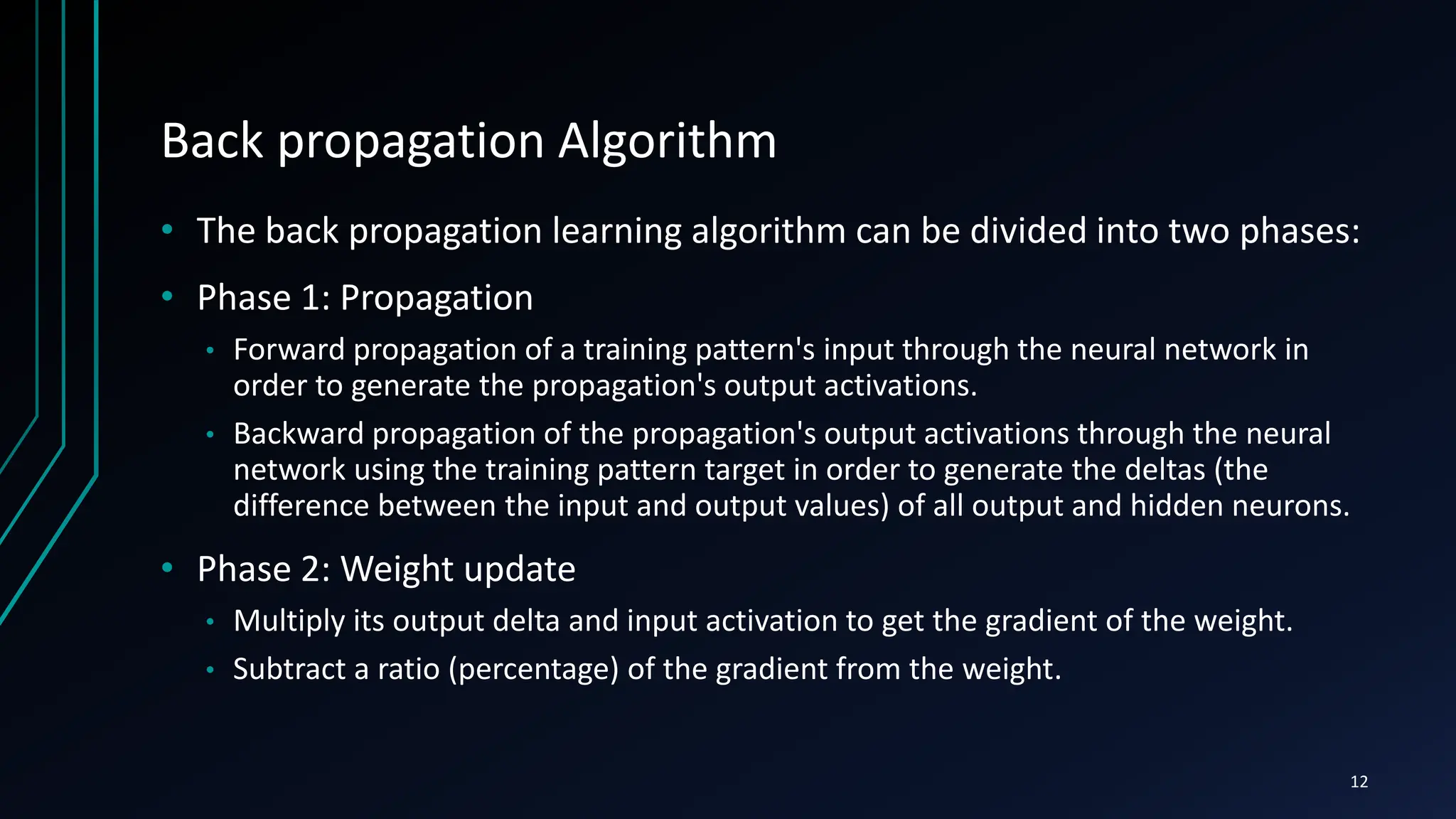 Back propagation Algorithm

• The back propagation learning algorithm can be divided into two phases:

• Phase 1: Propagation

• Forward propagation of a training pattern's input through the neural network in order to generate the propagation's output activations.

• Backward propagation of the propagation's output activations through the neural network using the training pattern target in order to generate the deltas (the difference between the input and output values) of all output and hidden neurons.

• Phase 2: Weight update

• Multiply its output delta and input activation to get the gradient of the weight.

• Subtract a ratio (percentage) of the gradient from the weight.

12